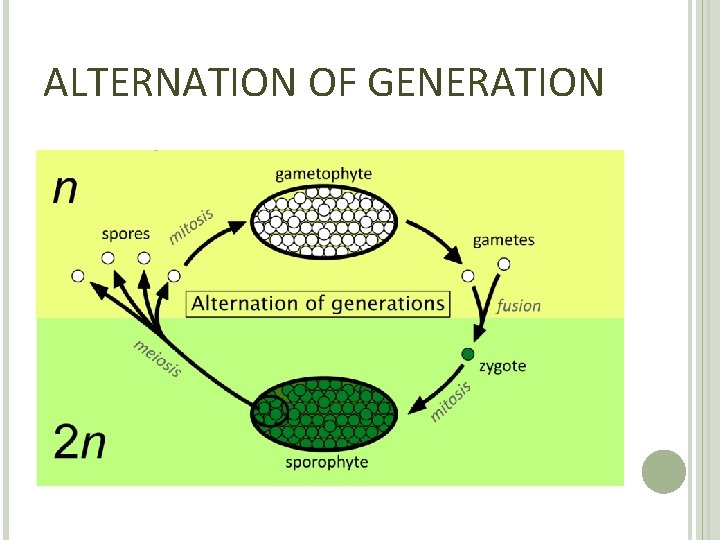 ALTERNATION OF GENERATION

n

gametophyte

spores

mitosis

gametes

Alternation of generations

fusion

meiosis

zygote

mitosis

2n

sporophyte